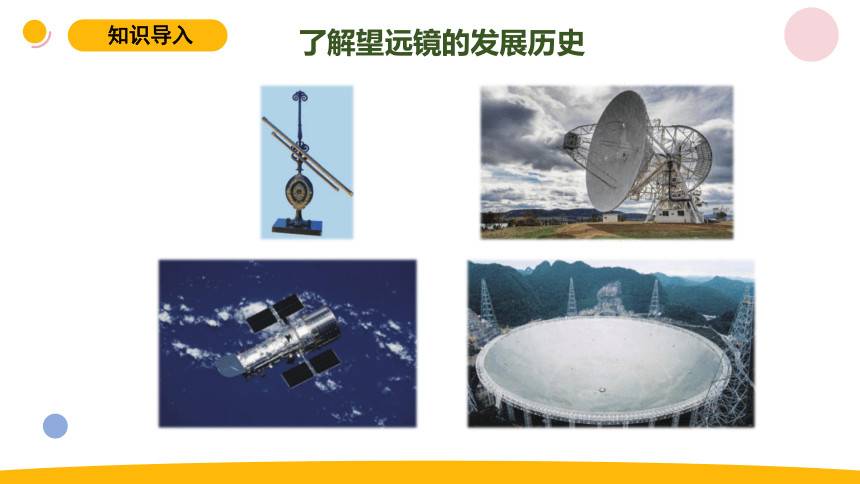 知识导入

了解望远镜的发展历史